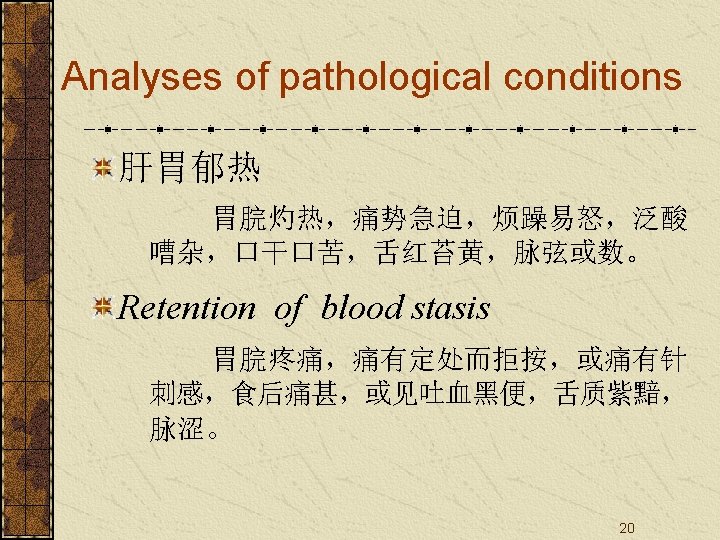 Analyses of pathological conditions

肝胃郁热

胃脘灼热，痛势急迫，烦躁易怒，泛酸嘈杂，口干口苦，舌红苔黄，脉弦或数。

Retention of blood stasis

胃脘疼痛，痛有定处而拒按，或痛有针刺感，食后痛甚，或见吐血黑便，舌质紫黯，脉涩。

20